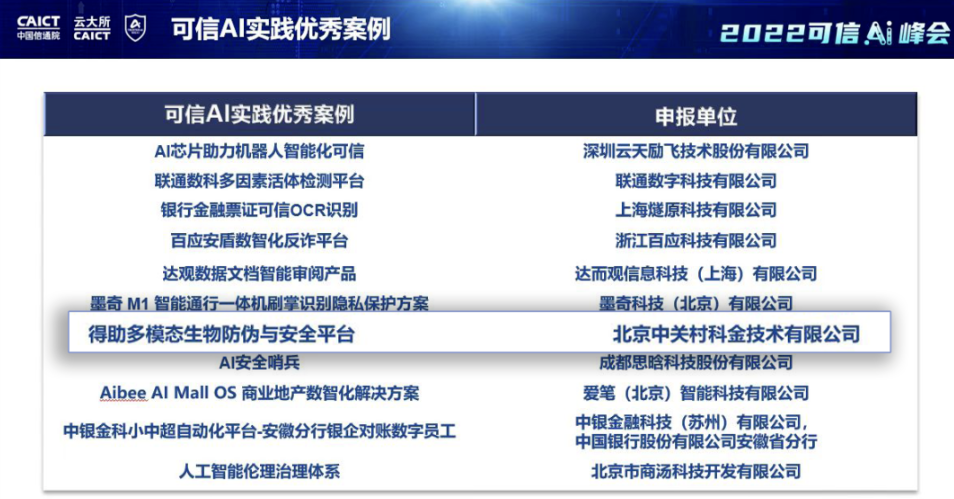 CAICT 中国信通院 云大所 CAICT 可信AI实践优秀案例 2022可信AI峰会

| 可信AI实践优秀案例 | 申报单位 |
|---|---|
| AI芯片助力机器人智能化可信 | 深圳云天励飞技术股份有限公司 |
| 联通数科多因素活体检测平台 | 联通数字科技有限公司 |
| 银行金融票证可信OCR识别 | 上海燧原科技有限公司 |
| 百应安盾数智化反诈平台 | 浙江百应科技有限公司 |
| 达观数据文档智能审阅产品 | 达而观信息科技（上海）有限公司 |
| 墨奇 M1 智能通行一体机刷掌识别隐私保护方案 | 墨奇科技（北京）有限公司 |
| 得助多模态生物防伪与安全平台 | 北京中关村科金技术有限公司 |
| AI安全哨兵 | 成都思晗科技股份有限公司 |
| Aibee AI Mall OS 商业地产数智化解决方案 | 爱笔（北京）智能科技有限公司 |
| 中银金科小中超自动化平台-安徽分行银企对账数字员工 | 中银金融科技（苏州）有限公司，中国银行股份有限公司安徽省分行 |
| 人工智能伦理治理体系 | 北京市商汤科技开发有限公司 |